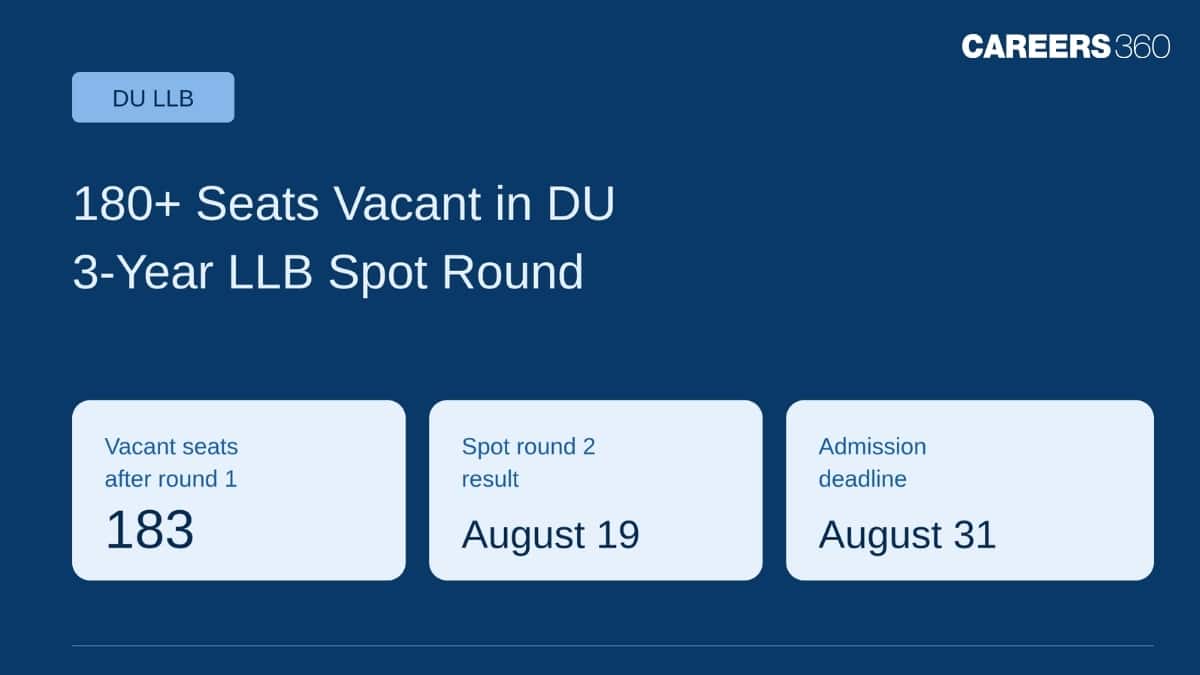 CAREERS360

DU LLB

180+ Seats Vacant in DU 3-Year LLB Spot Round

Vacant seats after round 1
183

Spot round 2 result
August 19

Admission deadline
August 31